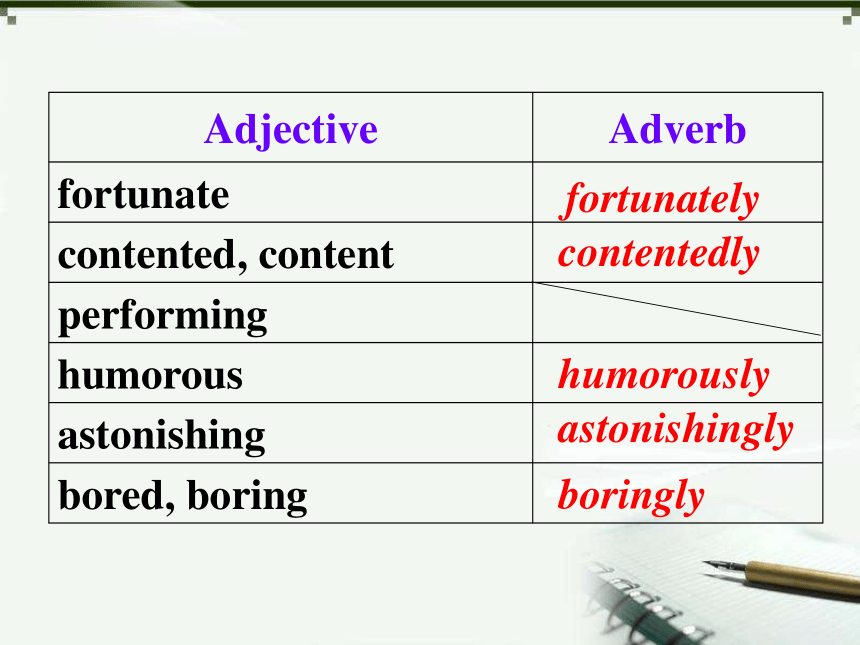 | Adjective | Adverb |
|---|---|
| fortunate | fortunately |
| contented, content | contentedly |
| performing | |
| humorous | humorously |
| astonishing | astonishingly |
| bored, boring | boringly |